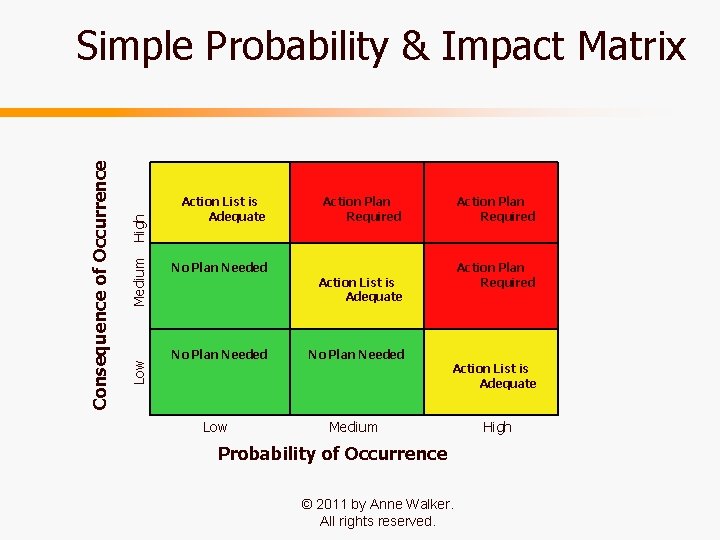 Simple Probability & Impact Matrix

Consequence of Occurrence

| | Low | Medium | High |
|---|---|---|---|
| High | Action List is Adequate | Action Plan Required | Action Plan Required |
| Medium | No Plan Needed | Action List is Adequate | Action Plan Required |
| Low | No Plan Needed | No Plan Needed | Action List is Adequate |

Probability of Occurrence

© 2011 by Anne Walker. All rights reserved.